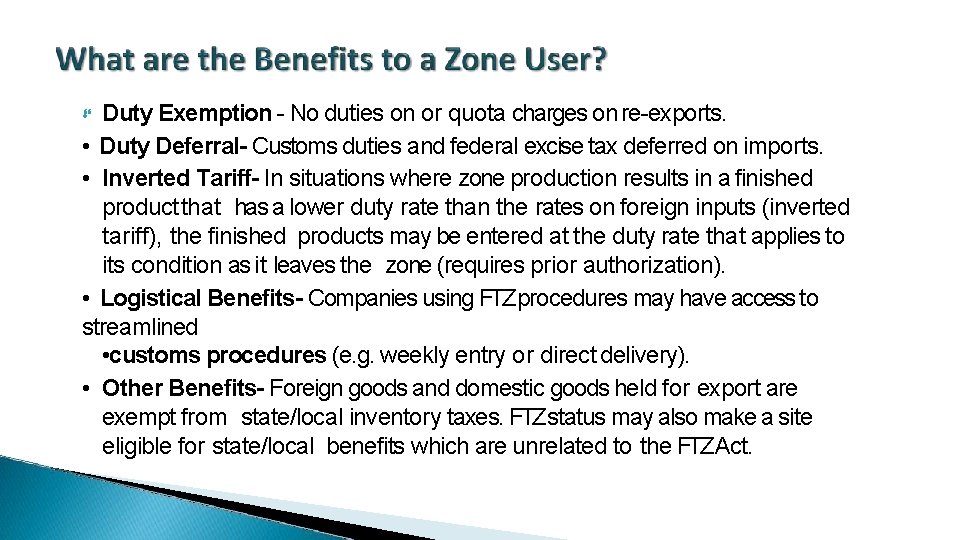 What are the Benefits to a Zone User?

Duty Exemption - No duties on or quota charges on re-exports.

• Duty Deferral- Customs duties and federal excise tax deferred on imports.

• Inverted Tariff- In situations where zone production results in a finished product that has a lower duty rate than the rates on foreign inputs (inverted tariff), the finished products may be entered at the duty rate that applies to its condition as it leaves the zone (requires prior authorization).

• Logistical Benefits- Companies using FTZ procedures may have access to streamlined

•customs procedures (e.g. weekly entry or direct delivery).

• Other Benefits- Foreign goods and domestic goods held for export are exempt from state/local inventory taxes. FTZ status may also make a site eligible for state/local benefits which are unrelated to the FTZ Act.